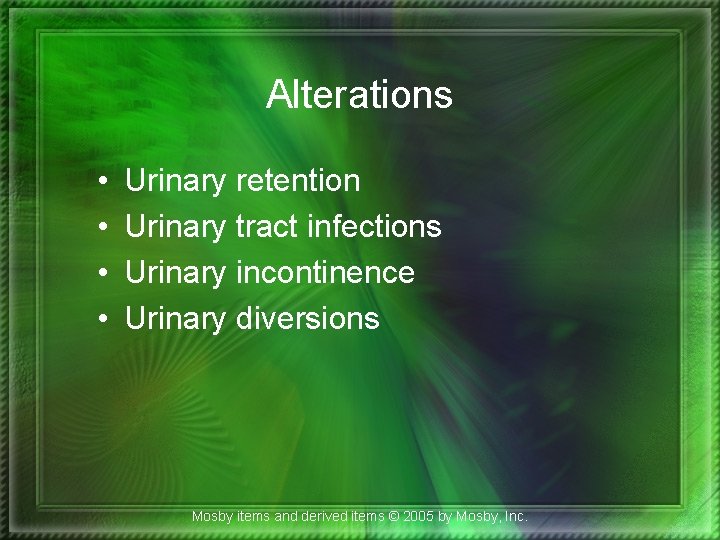 Alterations

• Urinary retention
• Urinary tract infections
• Urinary incontinence
• Urinary diversions

Mosby items and derived items © 2005 by Mosby, Inc.